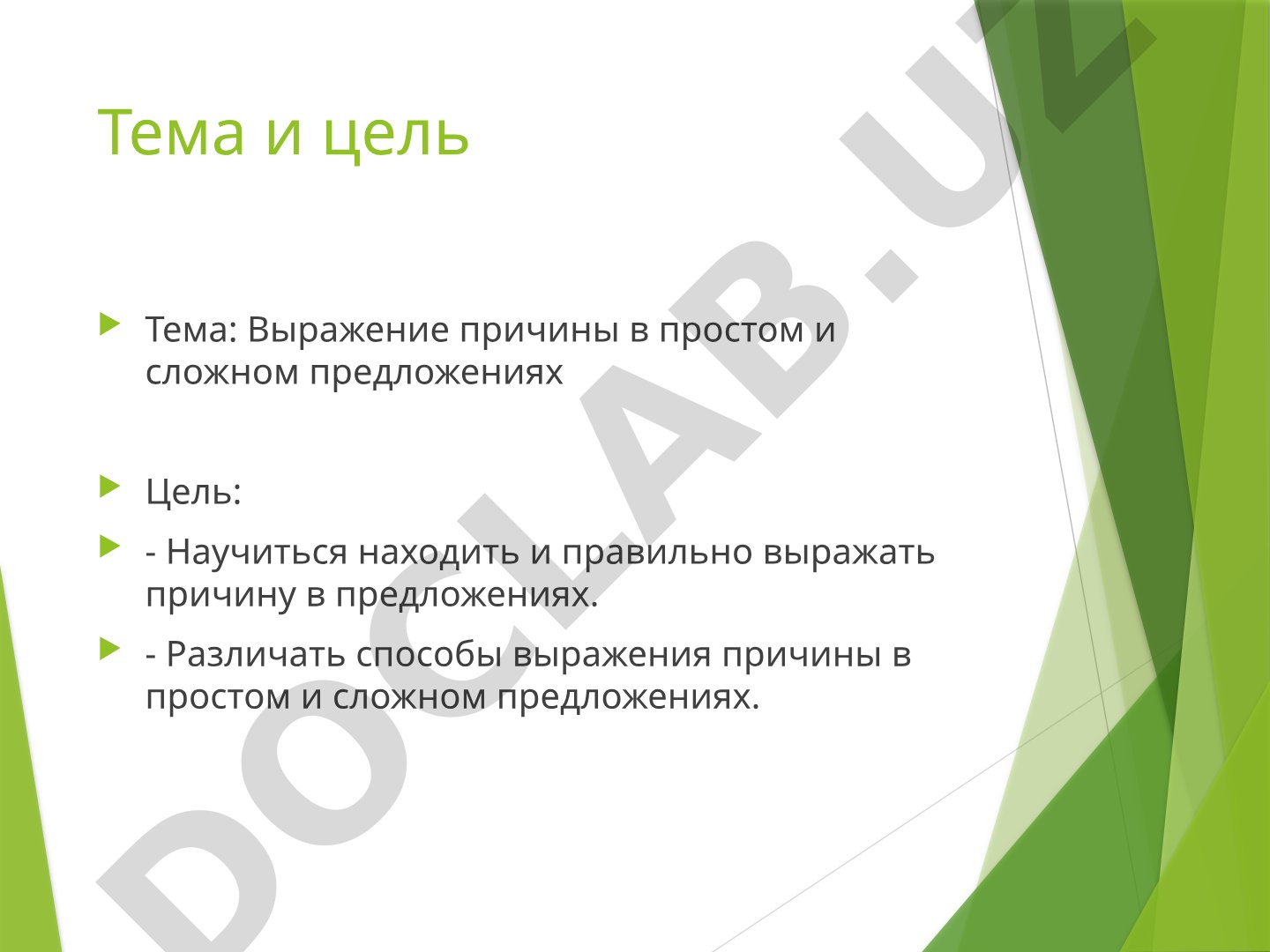 Тема и цель

Тема: Выражение причины в простом и сложном предложениях

Цель:

- Научиться находить и правильно выражать причину в предложениях.

- Различать способы выражения причины в простом и сложном предложениях.

DOCLAB.UZ